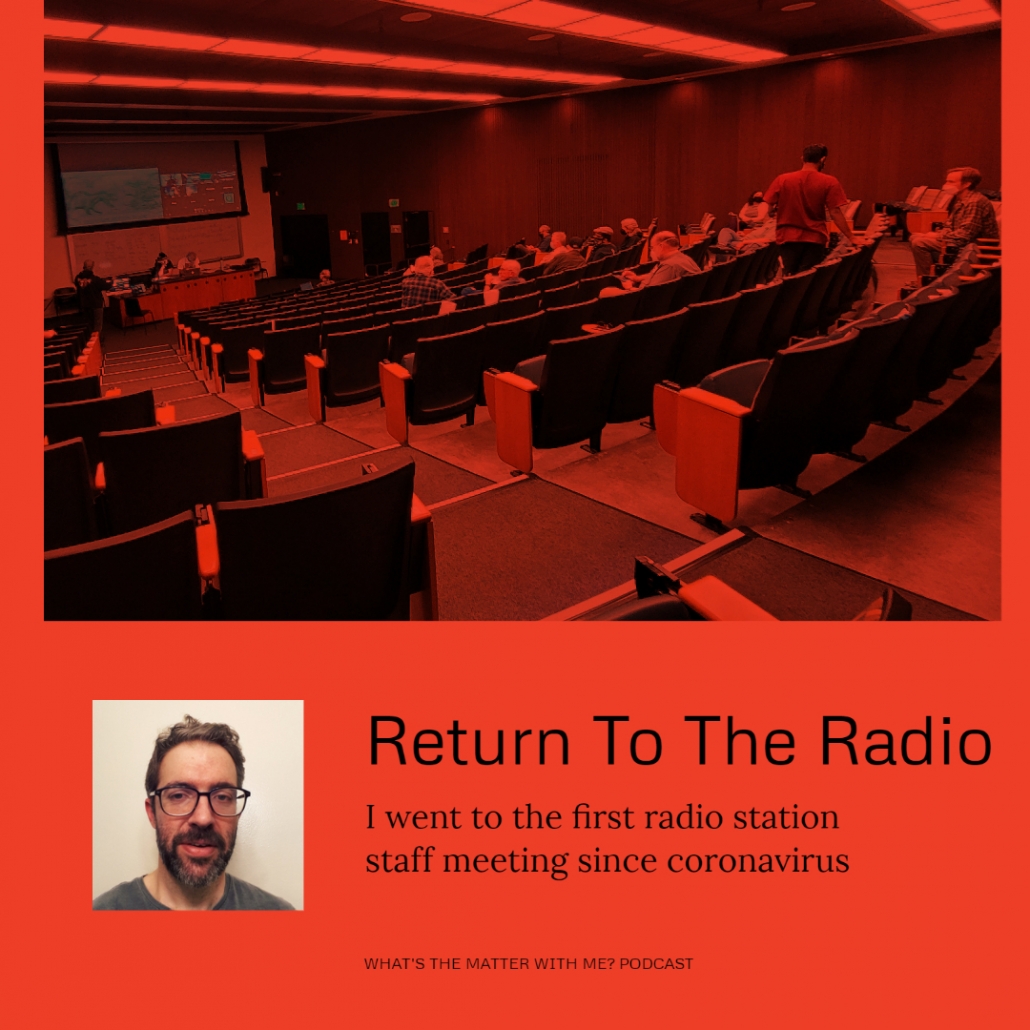 Return To The Radio

I went to the first radio station staff meeting since coronavirus

WHAT'S THE MATTER WITH ME? PODCAST